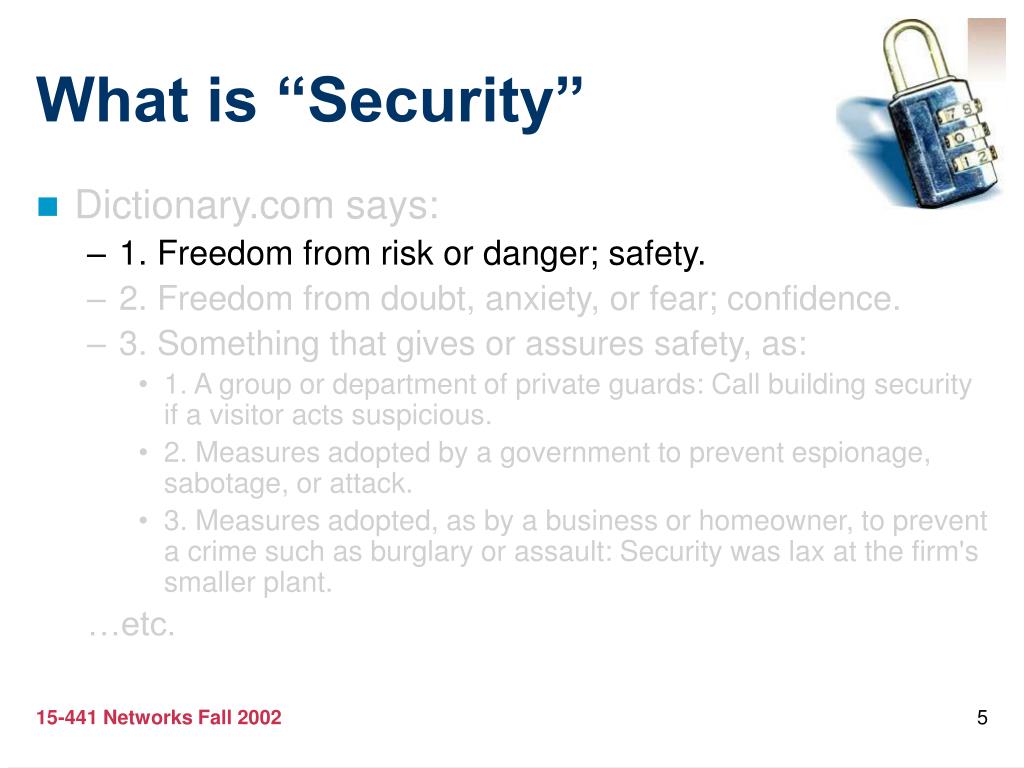 What is “Security”

Dictionary.com says:

– 1. Freedom from risk or danger; safety.

– 2. Freedom from doubt, anxiety, or fear; confidence.

– 3. Something that gives or assures safety, as:

• 1. A group or department of private guards: Call building security if a visitor acts suspicious.

• 2. Measures adopted by a government to prevent espionage, sabotage, or attack.

• 3. Measures adopted, as by a business or homeowner, to prevent a crime such as burglary or assault: Security was lax at the firm's smaller plant.

…etc.

15-441 Networks Fall 2002

5